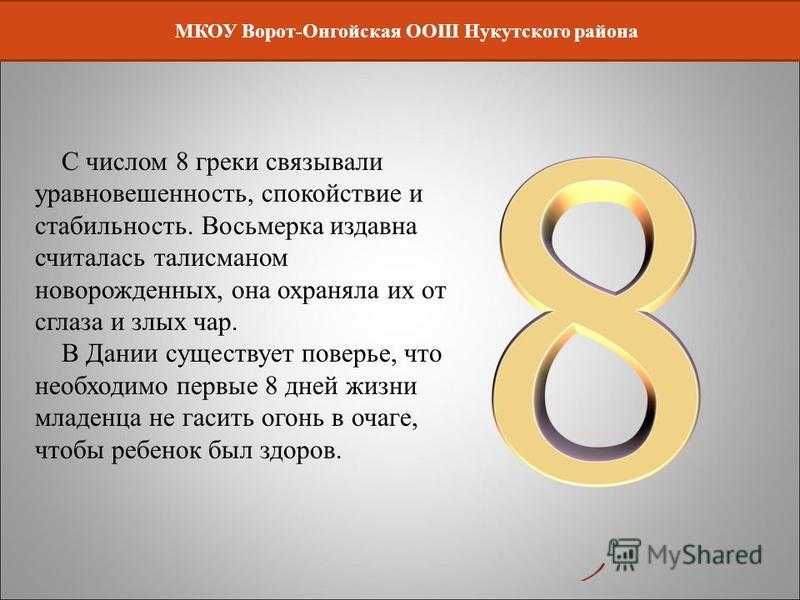 МКОУ Ворот-Онгойская ООШ Нукутского района

С числом 8 греки связывали уравновешенность, спокойствие и стабильность. Восьмерка издавна считалась талисманом новорожденных, она охраняла их от сглаза и злых чар.

В Дании существует поверье, что необходимо первые 8 дней жизни младенца не гасить огонь в очаге, чтобы ребенок был здоров.

8

MyShared